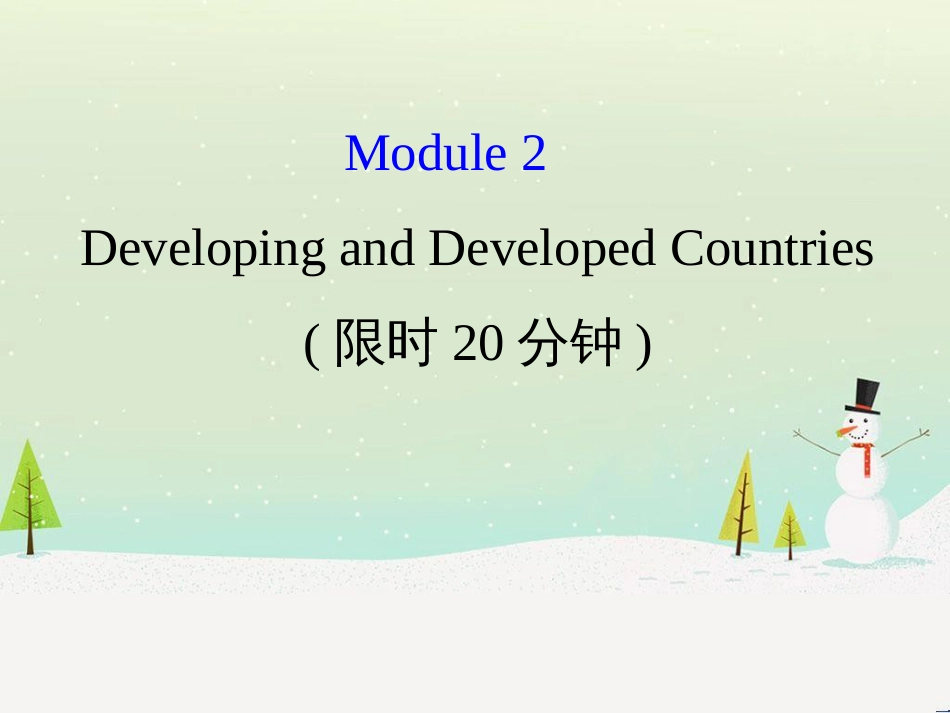 Module 2

Developing and Developed Countries

( 限时 20 分钟 )